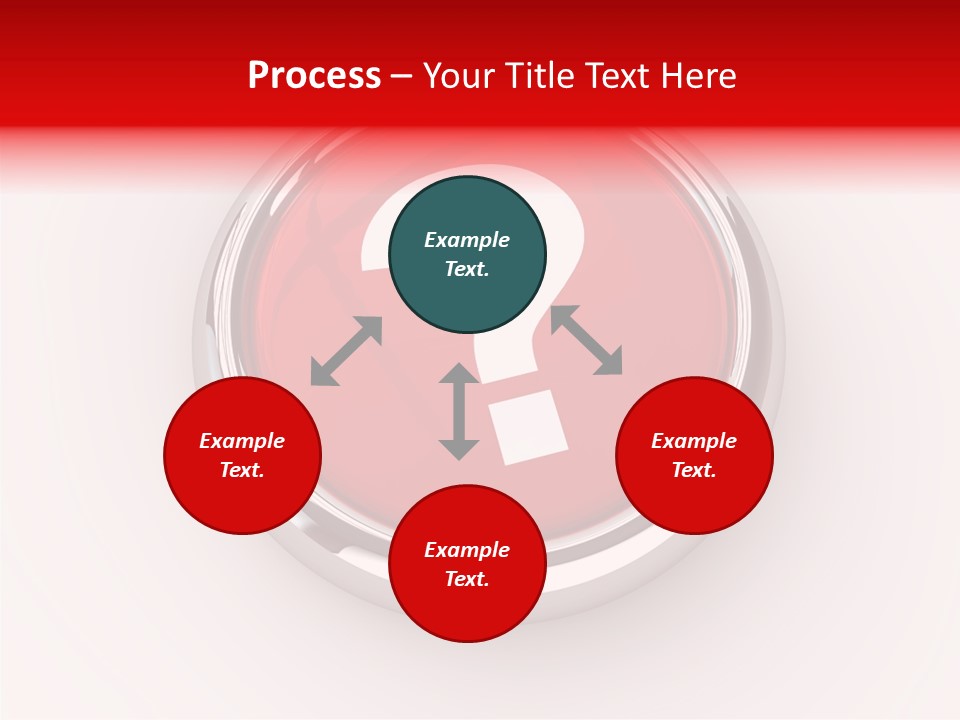 Process – Your Title Text Here

Example Text.

Example Text.

Example Text.

Example Text.